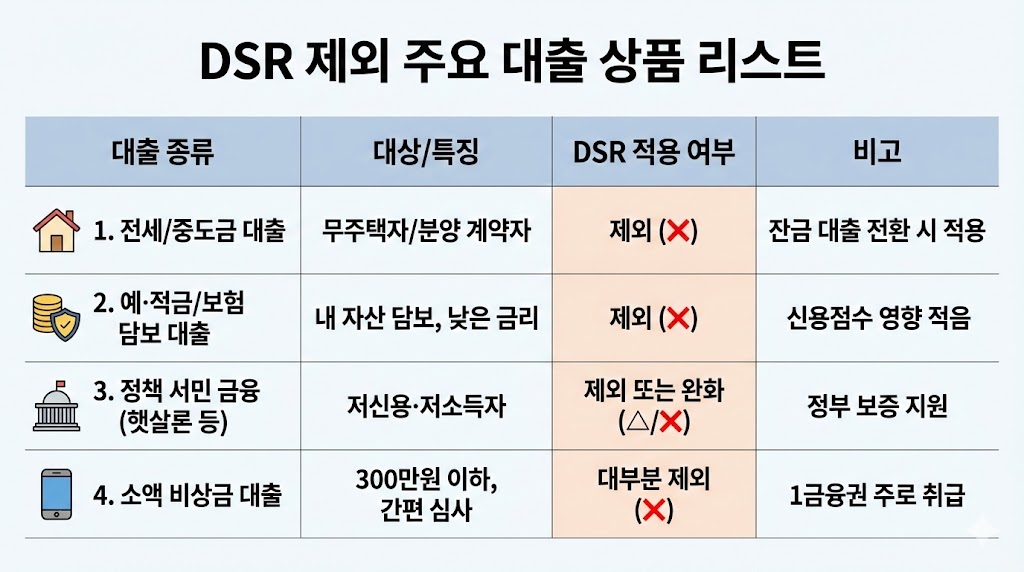 DSR 제외 주요 대출 상품 리스트

| 대출 종류 | 대상/특징 | DSR 적용 여부 | 비고 |
|---|---|---|---|
| 1. 전세/중도금 대출 | 무주택자/분양 계약자 | 제외 (❌) | 잔금 대출 전환 시 적용 |
| 2. 예·적금/보험 담보 대출 | 내 자산 담보, 낮은 금리 | 제외 (❌) | 신용점수 영향 적음 |
| 3. 정책 서민 금융 (햇살론 등) | 저신용·저소득자 | 제외 또는 완화 (△/❌) | 정부 보증 지원 |
| 4. 소액 비상금 대출 | 300만원 이하, 간편 심사 | 대부분 제외 (❌) | 1금융권 주로 취급 |